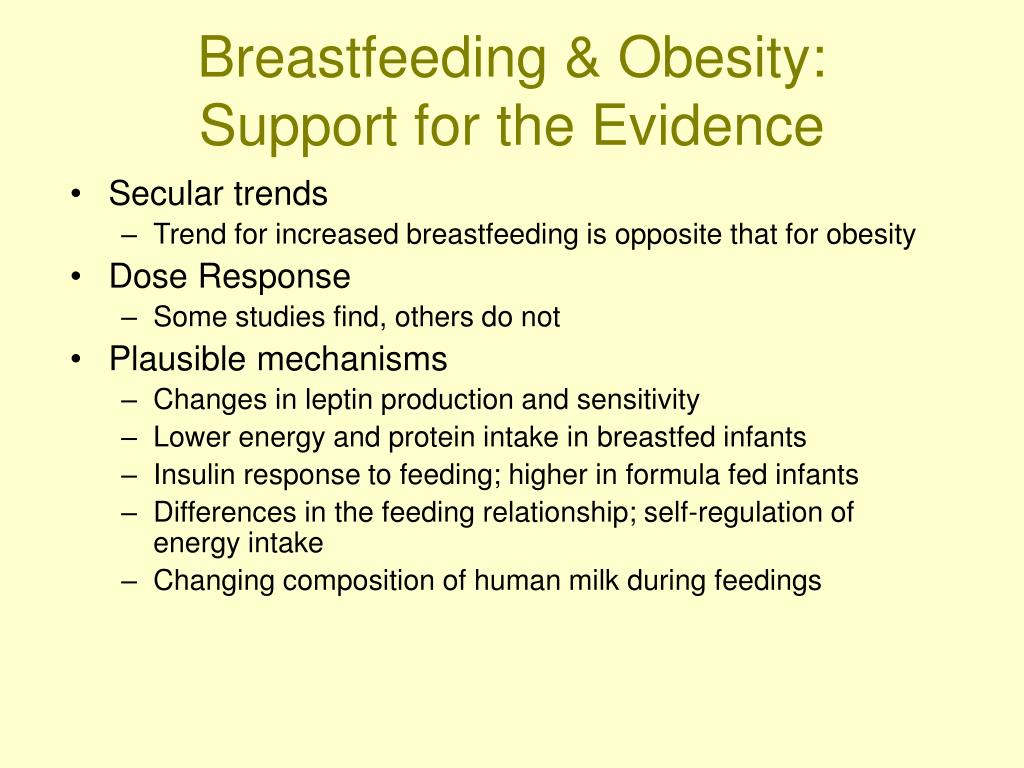 Breastfeeding & Obesity:
Support for the Evidence

• Secular trends
– Trend for increased breastfeeding is opposite that for obesity
• Dose Response
– Some studies find, others do not
• Plausible mechanisms
– Changes in leptin production and sensitivity
– Lower energy and protein intake in breastfed infants
– Insulin response to feeding; higher in formula fed infants
– Differences in the feeding relationship; self-regulation of energy intake
– Changing composition of human milk during feedings